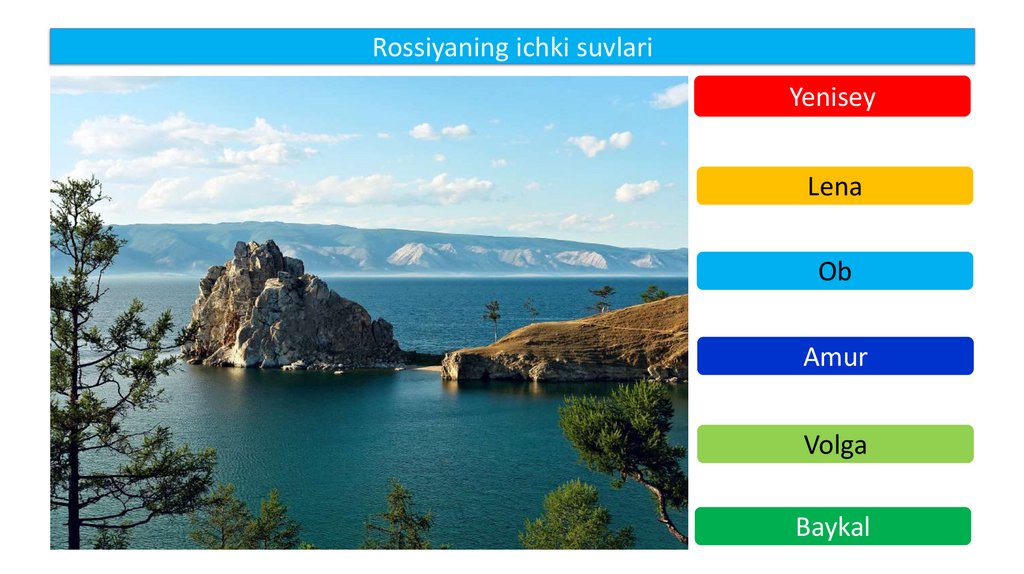 Rossiyaning ichki suvlari

Yenisey

Lena

Ob

Amur

Volga

Baykal